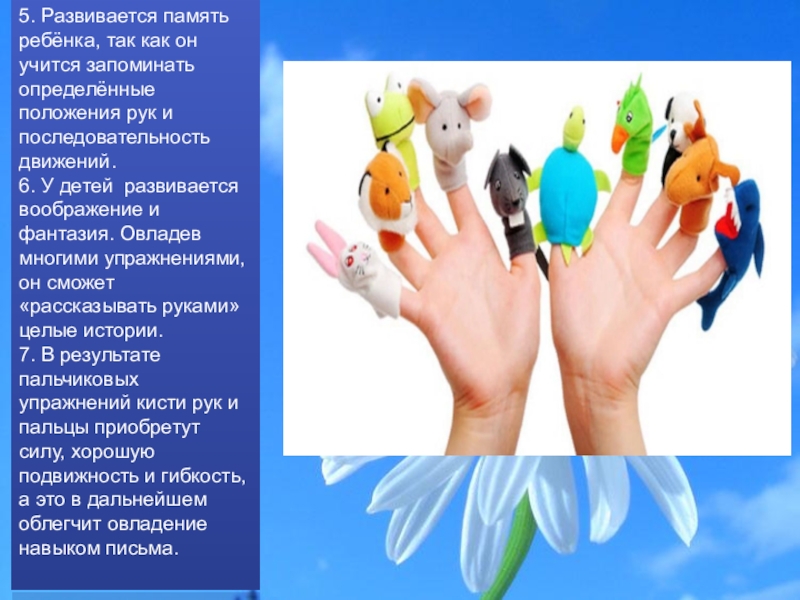 5. Развивается память ребёнка, так как он учится запоминать определённые положения рук и последовательность движений.
6. У детей развивается воображение и фантазия. Овладев многими упражнениями, он сможет «рассказывать руками» целые истории.
7. В результате пальчиковых упражнений кисти рук и пальцы приобретут силу, хорошую подвижность и гибкость, а это в дальнейшем облегчит овладение навыком письма.